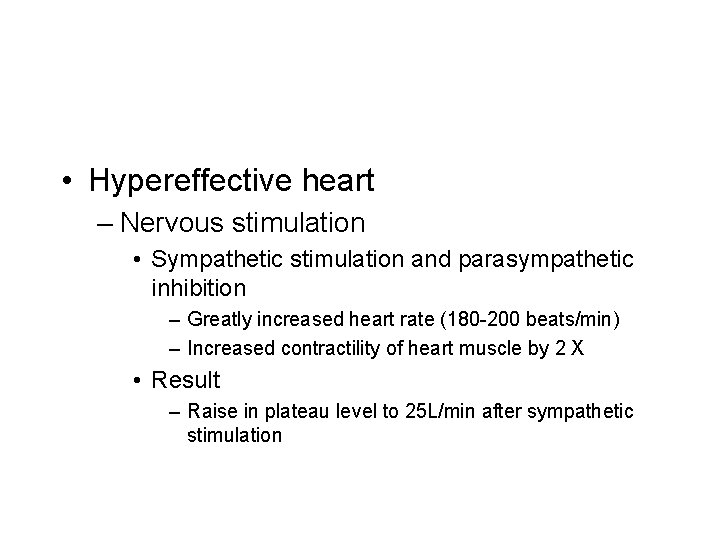 • Hypereffective heart
– Nervous stimulation
• Sympathetic stimulation and parasympathetic inhibition
– Greatly increased heart rate (180-200 beats/min)
– Increased contractility of heart muscle by 2 X
• Result
– Raise in plateau level to 25L/min after sympathetic stimulation